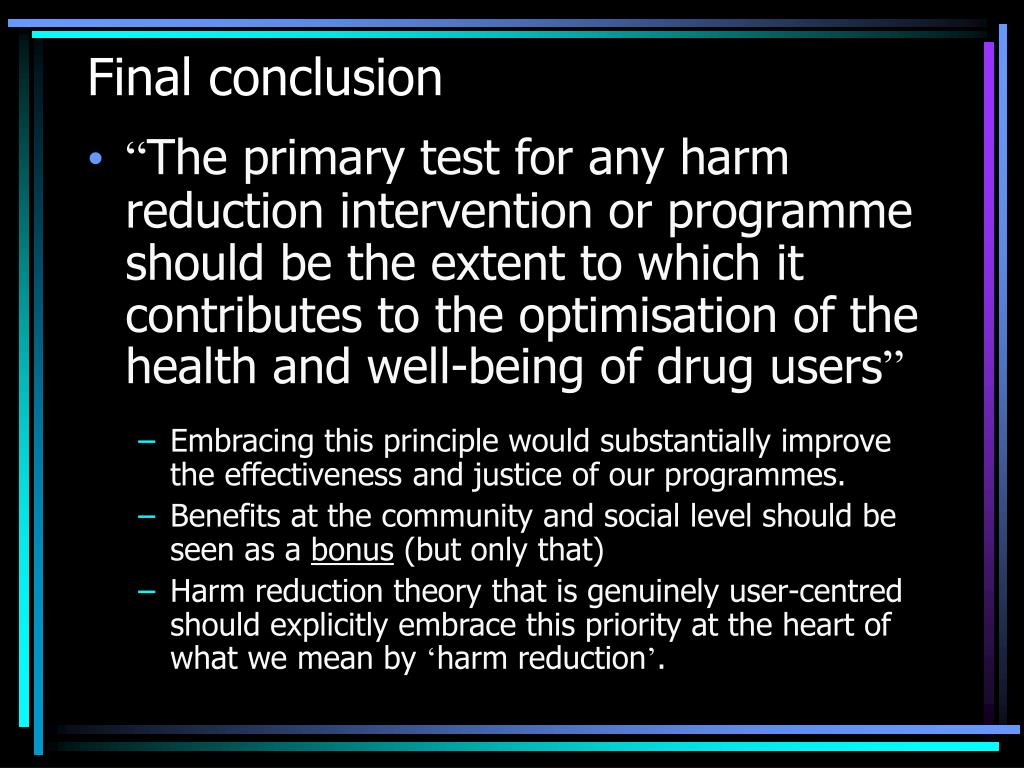 Final conclusion

• “The primary test for any harm reduction intervention or programme should be the extent to which it contributes to the optimisation of the health and well-being of drug users”

– Embracing this principle would substantially improve the effectiveness and justice of our programmes.
– Benefits at the community and social level should be seen as a bonus (but only that)
– Harm reduction theory that is genuinely user-centred should explicitly embrace this priority at the heart of what we mean by ‘harm reduction’.